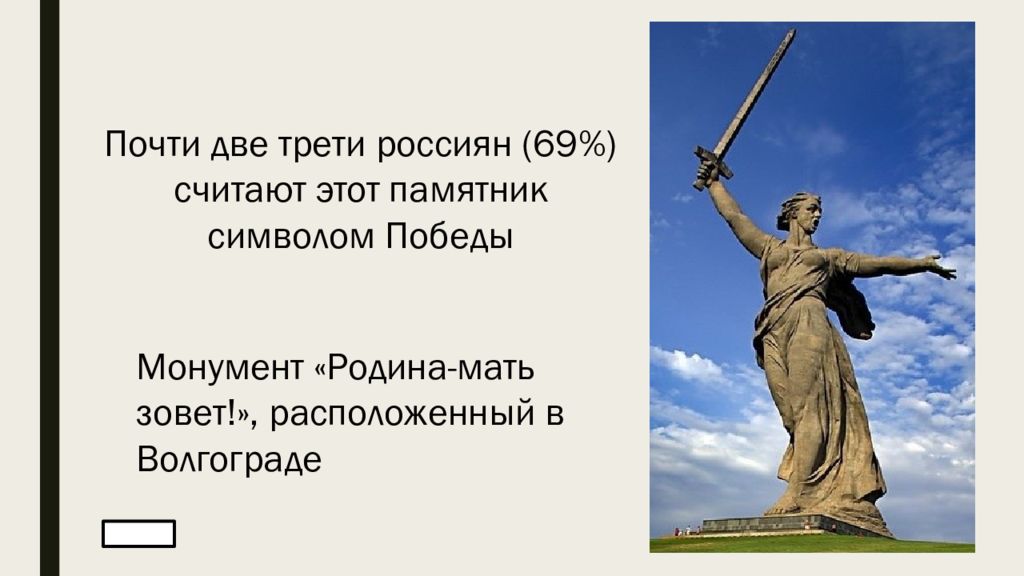 Почти две трети россиян (69%) считают этот памятник символом Победы

Монумент «Родина-мать зовет!», расположенный в Волгограде